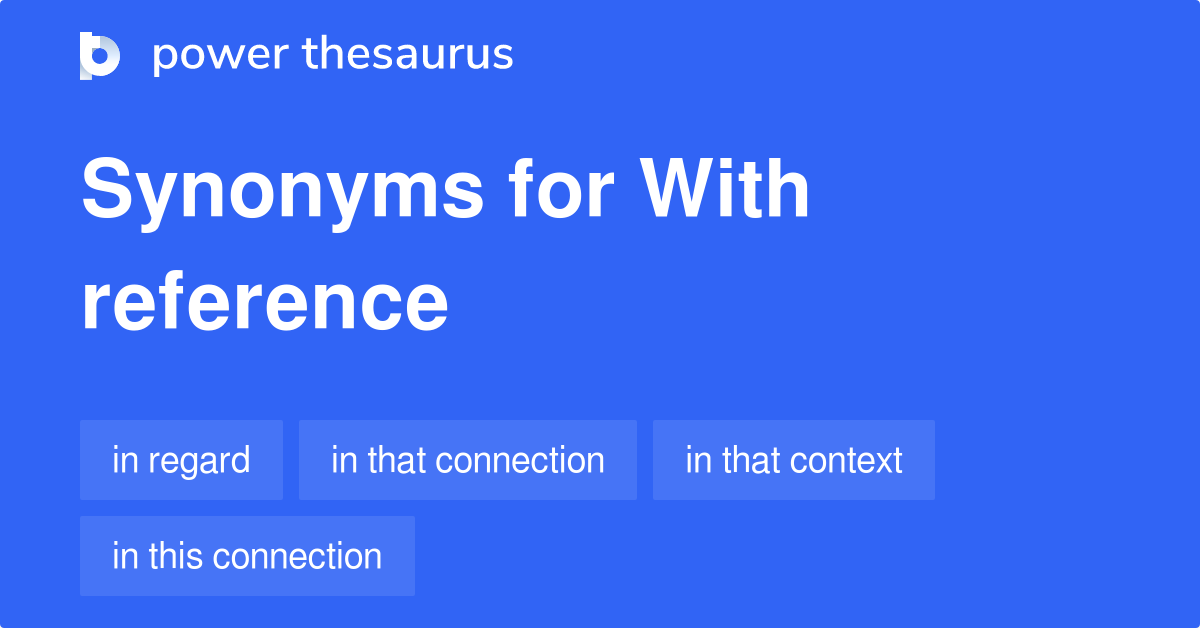 power thesaurus

Synonyms for With reference

in regard

in that connection

in that context

in this connection